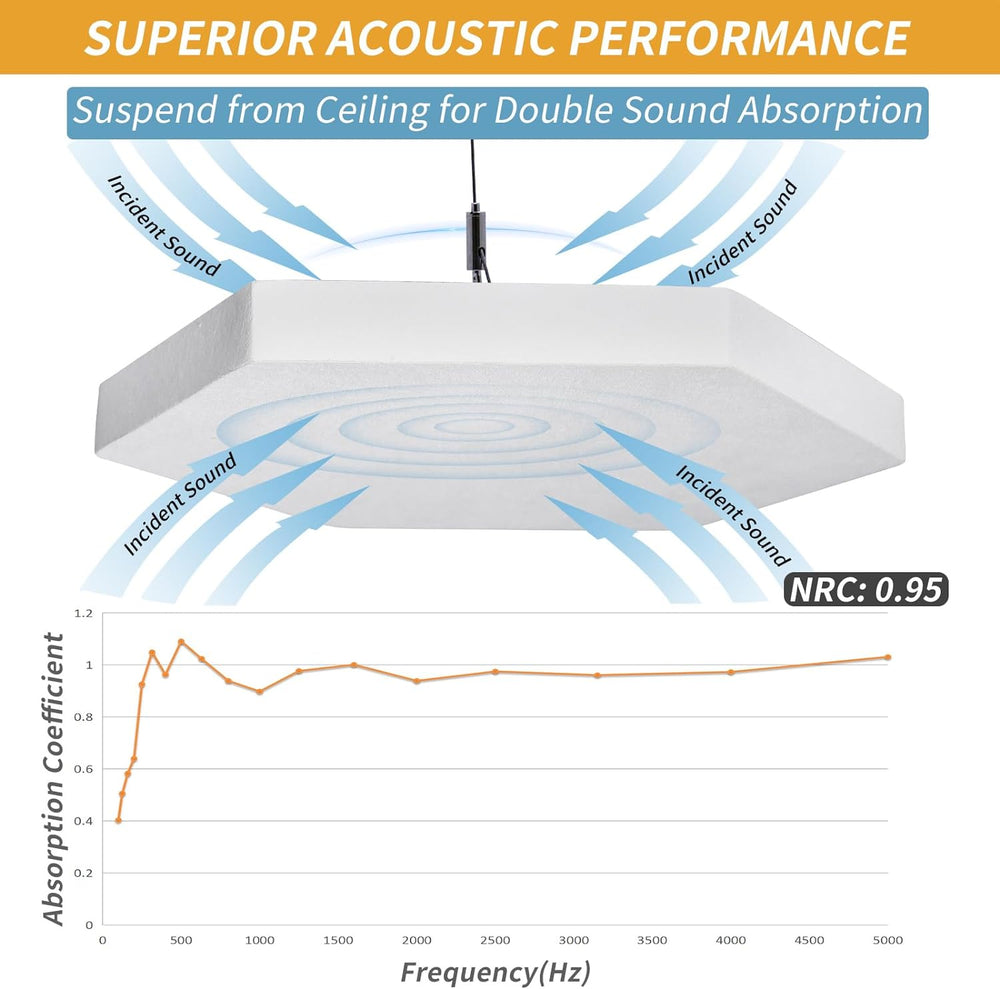 SUPERIOR ACOUSTIC PERFORMANCE

Suspend from Ceiling for Double Sound Absorption

Incident Sound

Incident Sound

Incident Sound

Incident Sound

NRC: 0.95

Absorption Coefficient

1.2
1
0.8
0.6
0.4
0.2
0

0 500 1000 1500 2000 2500 3000 3500 4000 4500 5000

Frequency(Hz)